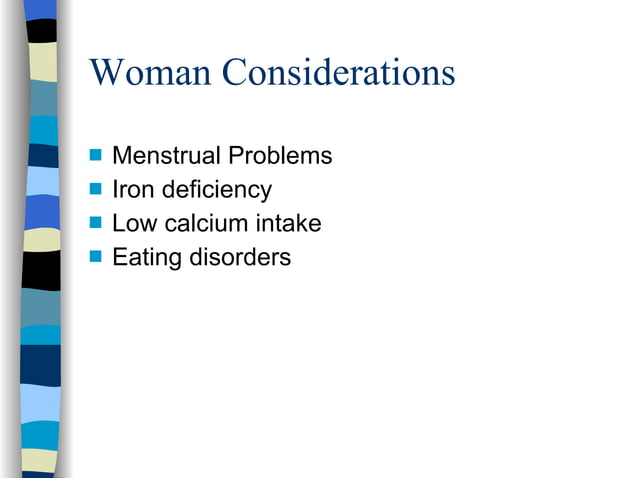 Woman Considerations

- Menstrual Problems
- Iron deficiency
- Low calcium intake
- Eating disorders